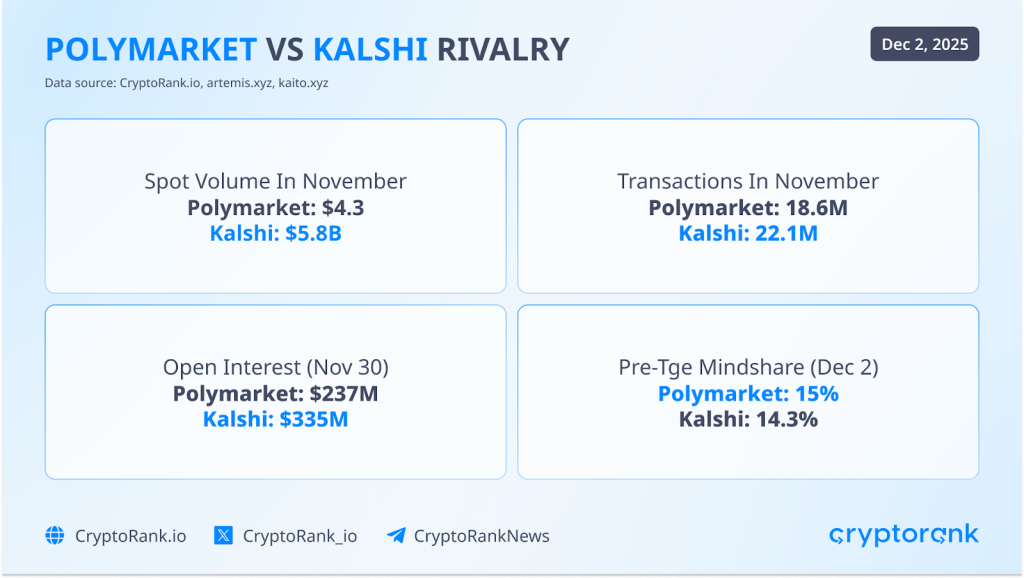 POLYMARKET VS KALSHI RIVALRY

Dec 2, 2025

Data source: CryptoRank.io, artemis.xyz, kaito.xyz

Spot Volume In November
Polymarket: $4.3
Kalshi: $5.8B

Transactions In November
Polymarket: 18.6M
Kalshi: 22.1M

Open Interest (Nov 30)
Polymarket: $237M
Kalshi: $335M

Pre-Tge Mindshare (Dec 2)
Polymarket: 15%
Kalshi: 14.3%

CryptoRank.io CryptoRank_io CryptoRankNews

cryptorank